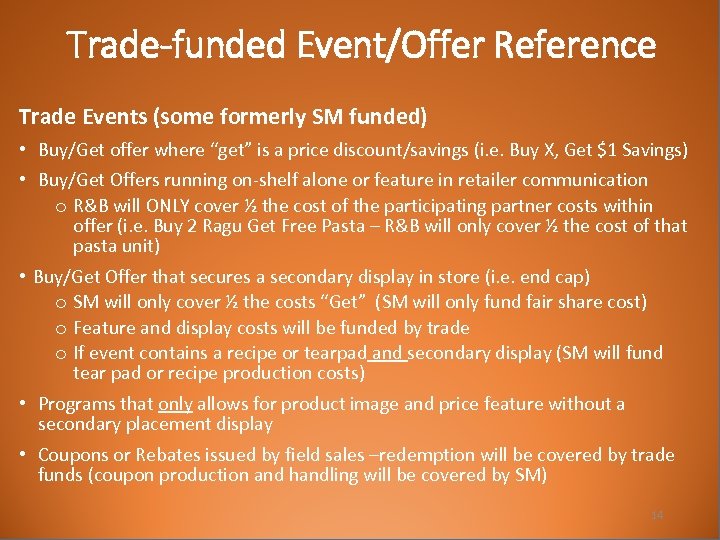 Trade-funded Event/Offer Reference

Trade Events (some formerly SM funded)

• Buy/Get offer where "get" is a price discount/savings (i.e. Buy X, Get $1 Savings)

• Buy/Get Offers running on-shelf alone or feature in retailer communication

o R&B will ONLY cover ½ the cost of the participating partner costs within offer (i.e. Buy 2 Ragu Get Free Pasta – R&B will only cover ½ the cost of that pasta unit)

• Buy/Get Offer that secures a secondary display in store (i.e. end cap)

o SM will only cover ½ the costs "Get" (SM will only fund fair share cost)

o Feature and display costs will be funded by trade

o If event contains a recipe or tearpad and secondary display (SM will fund tear pad or recipe production costs)

• Programs that only allows for product image and price feature without a secondary placement display

• Coupons or Rebates issued by field sales –redemption will be covered by trade funds (coupon production and handling will be covered by SM)

14